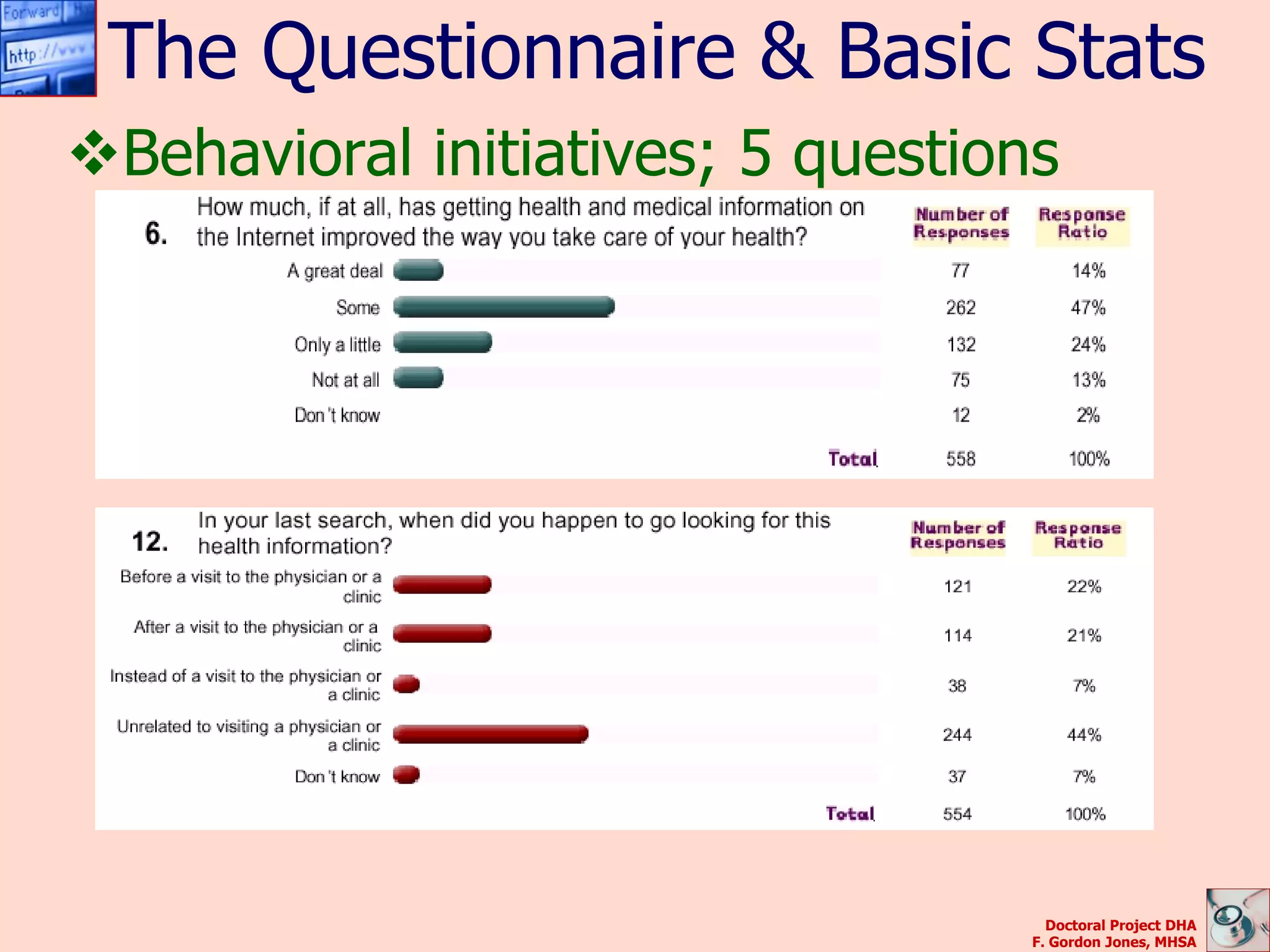 Forward
http://www

The Questionnaire & Basic Stats

❖Behavioral initiatives; 5 questions

6. How much, if at all, has getting health and medical information on the Internet improved the way you take care of your health?

| | Number of Responses | Response Ratio |
|---|---|---|
| A great deal | 77 | 14% |
| Some | 262 | 47% |
| Only a little | 132 | 24% |
| Not at all | 75 | 13% |
| Don 't know | 12 | 2% |
| Total | 558 | 100% |

12. In your last search, when did you happen to go looking for this health information?

| | Number of Responses | Response Ratio |
|---|---|---|
| Before a visit to the physician or a clinic | 121 | 22% |
| After a visit to the physician or a clinic | 114 | 21% |
| Instead of a visit to the physician or a clinic | 38 | 7% |
| Unrelated to visiting a physician or a clinic | 244 | 44% |
| Don 't know | 37 | 7% |
| Total | 554 | 100% |

Doctoral Project DHA
F. Gordon Jones, MHSA